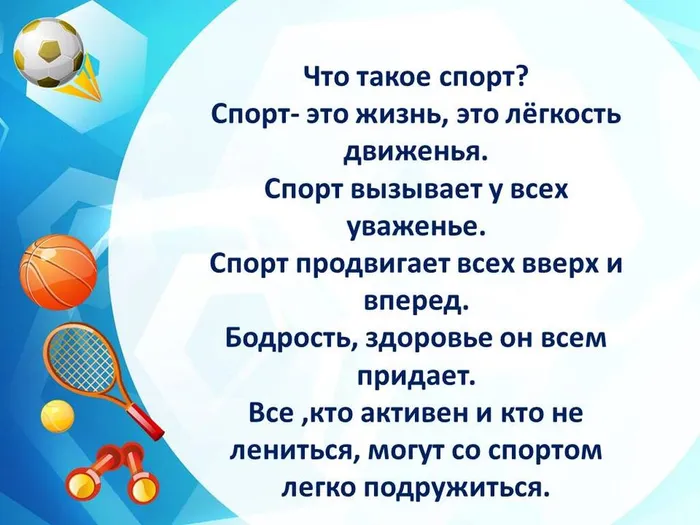 Что такое спорт?
Спорт- это жизнь, это лёгкость движенья.
Спорт вызывает у всех уваженье.
Спорт продвигает всех вверх и вперед.
Бодрость, здоровье он всем придает.
Все ,кто активен и кто не лениться, могут со спортом легко подружиться.